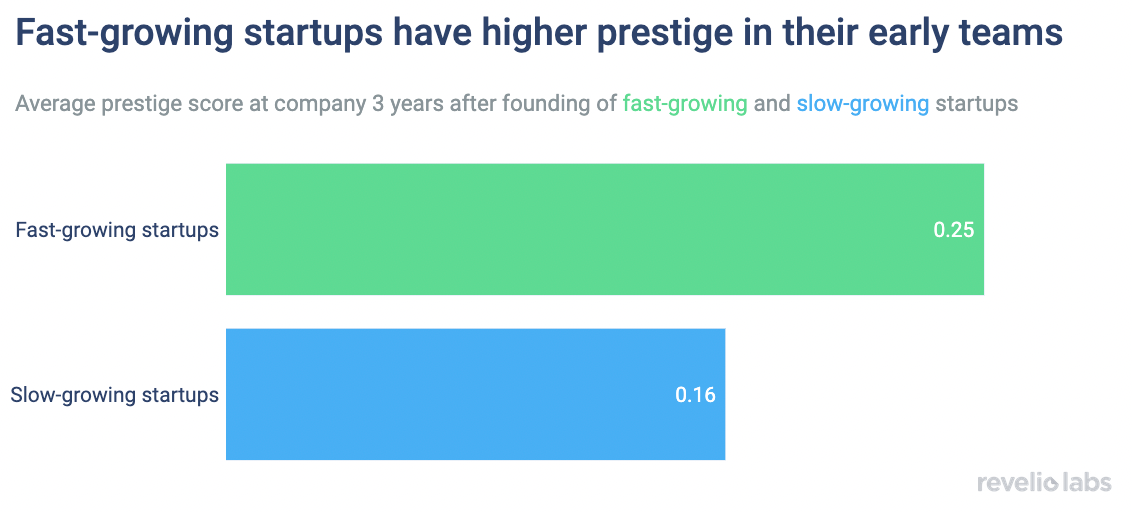 Fast-growing startups have higher prestige in their early teams

Average prestige score at company 3 years after founding of fast-growing and slow-growing startups

Fast-growing startups 0.25

Slow-growing startups 0.16

revelio labs